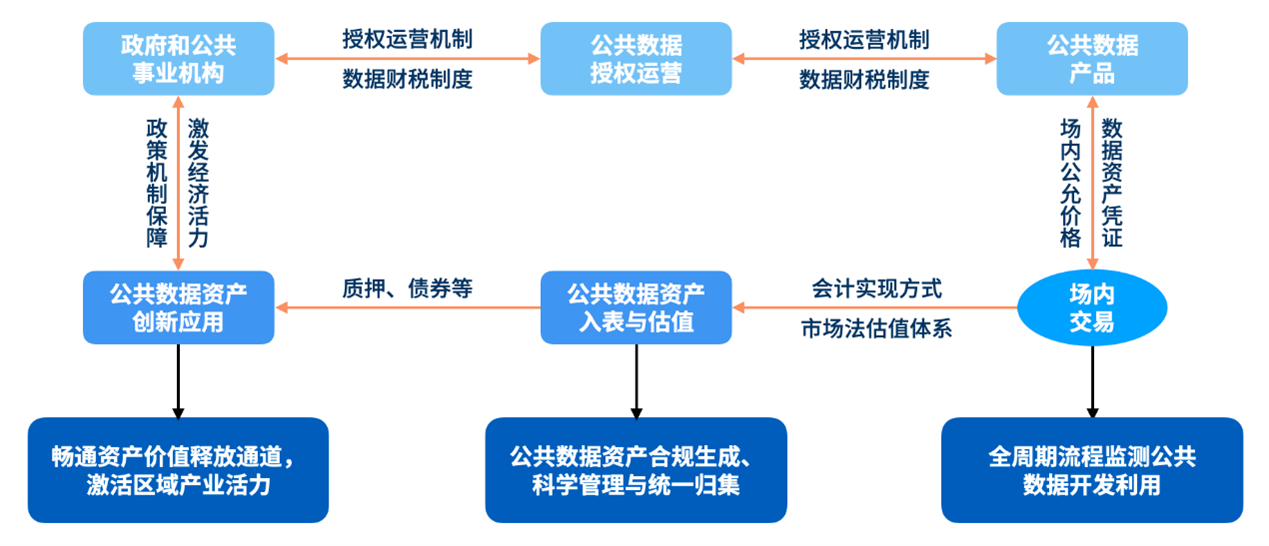 政府和公共事业机构

授权运营机制

数据财税制度

公共数据授权运营

授权运营机制

数据财税制度

公共数据产品

政策机制保障

激发经济活力

场内公允价格

数据资产凭证

公共数据资产创新应用

质押、债券等

公共数据资产入表与估值

会计实现方式

市场法估值体系

场内交易

畅通资产价值释放通道，激活区域产业活力

公共数据资产合规生成、科学管理与统一归集

全周期流程监测公共数据开发利用